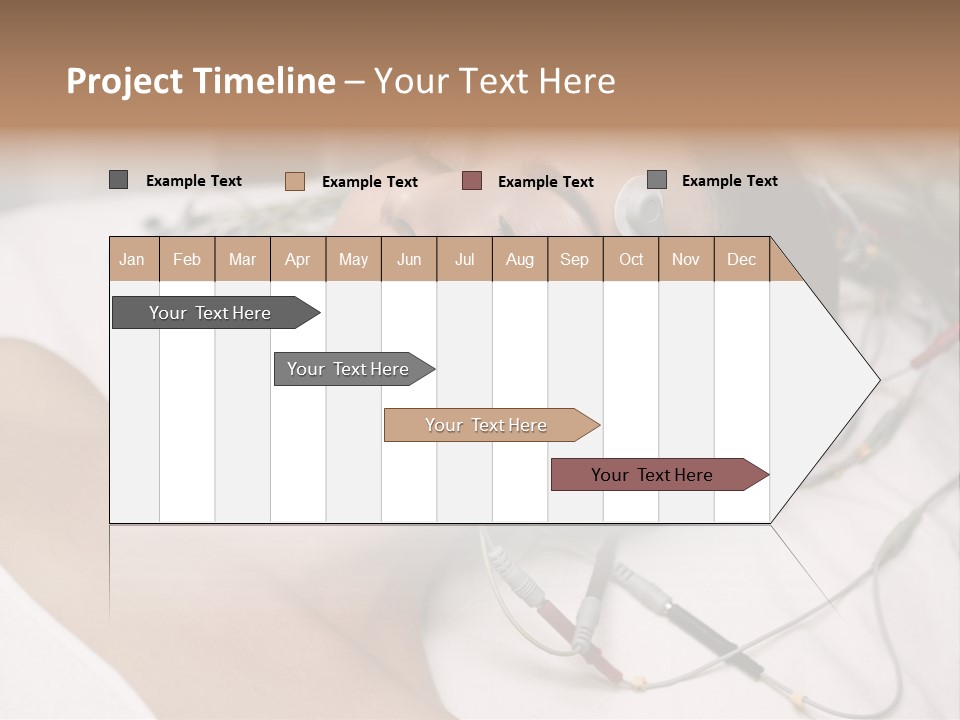 Project Timeline – Your Text Here

Example Text
Example Text
Example Text
Example Text

| Jan | Feb | Mar | Apr | May | Jun | Jul | Aug | Sep | Oct | Nov | Dec |
|---|---|---|---|---|---|---|---|---|---|---|---|

Your Text Here

Your Text Here

Your Text Here

Your Text Here